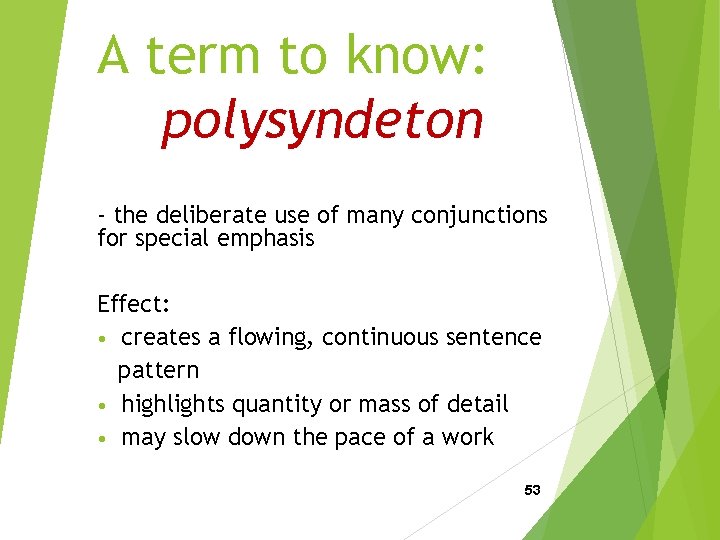 A term to know: polysyndeton

- the deliberate use of many conjunctions for special emphasis

Effect:
• creates a flowing, continuous sentence pattern
• highlights quantity or mass of detail
• may slow down the pace of a work

53